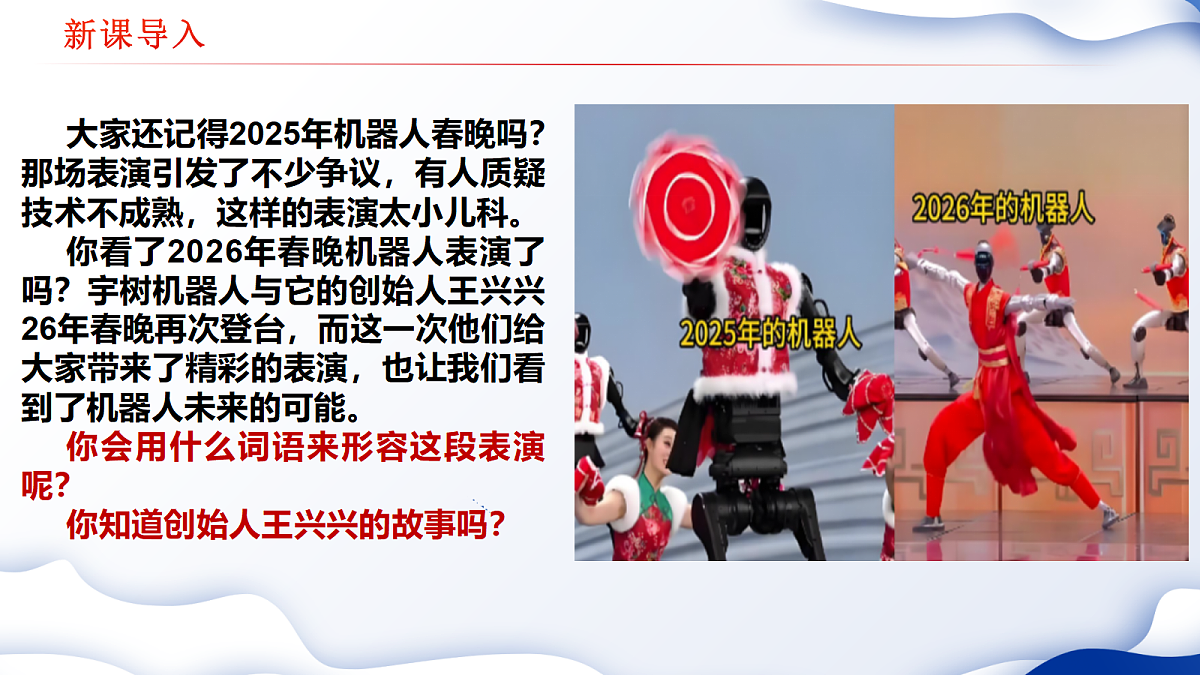 新课导入

大家还记得2025年机器人春晚吗？那场表演引发了不少争议，有人质疑技术不成熟，这样的表演太小儿科。

你看了2026年春晚机器人表演了吗？宇树机器人与它的创始人王兴兴26年春晚再次登台，而这一次他们给大家带来了精彩的表演，也让我们看到了机器人未来的可能。

你会用什么词语来形容这段表演呢？

你知道创始人王兴兴的故事吗？

2025年的机器人

2026年的机器人